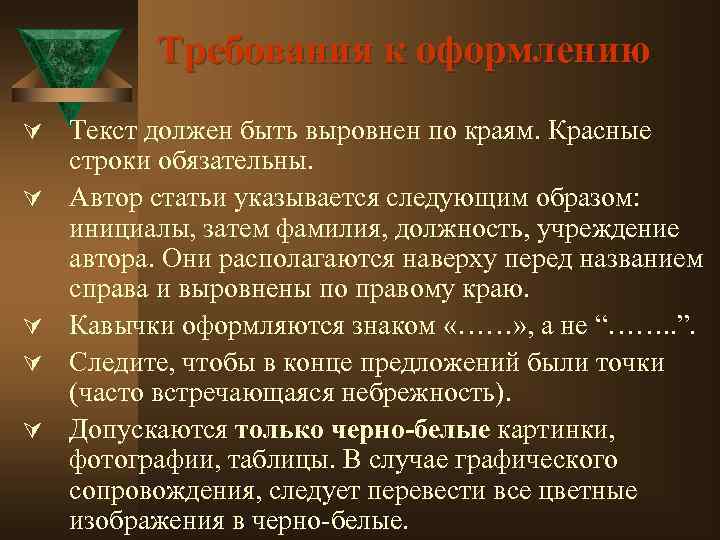 Требования к оформлению

Текст должен быть выровнен по краям. Красные строки обязательны.

Автор статьи указывается следующим образом: инициалы, затем фамилия, должность, учреждение автора. Они располагаются наверху перед названием справа и выровнены по правому краю.

Кавычки оформляются знаком «……», а не “……..”.

Следите, чтобы в конце предложений были точки (часто встречающаяся небрежность).

Допускаются только черно-белые картинки, фотографии, таблицы. В случае графического сопровождения, следует перевести все цветные изображения в черно-белые.